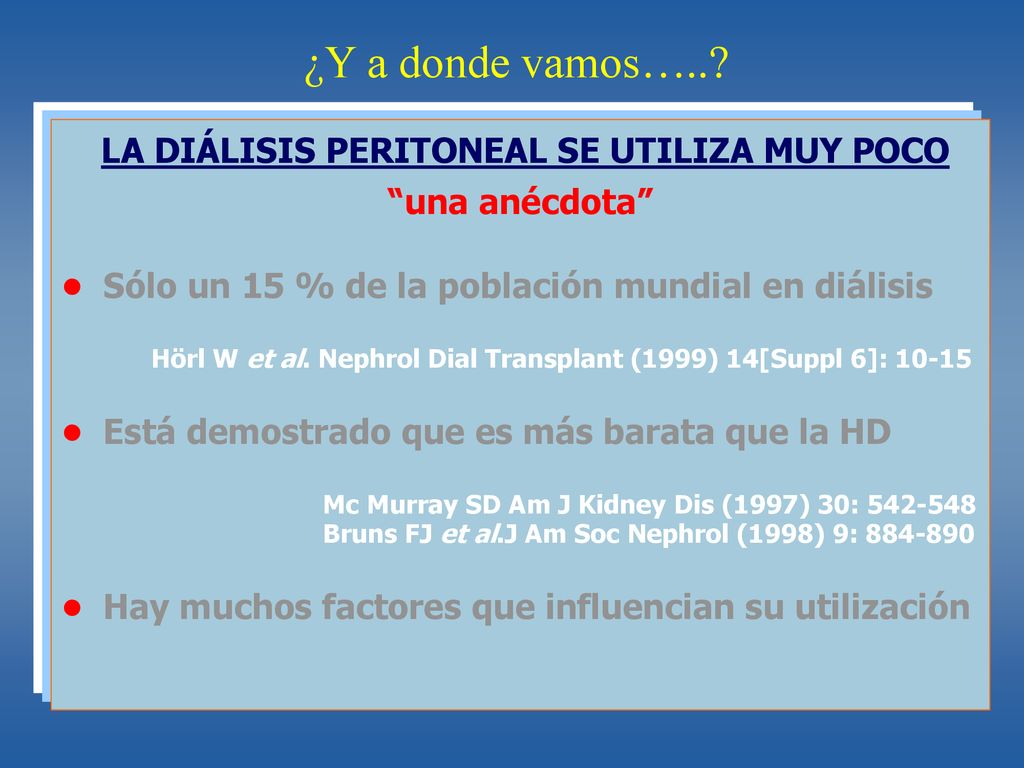 ¿Y a donde vamos…..?

LA DIÁLISIS PERITONEAL SE UTILIZA MUY POCO

“una anécdota”

• Sólo un 15 % de la población mundial en diálisis

Hörl W et al. Nephrol Dial Transplant (1999) 14[Suppl 6]: 10-15

• Está demostrado que es más barata que la HD

Mc Murray SD Am J Kidney Dis (1997) 30: 542-548
Bruns FJ et al.J Am Soc Nephrol (1998) 9: 884-890

• Hay muchos factores que influencian su utilización